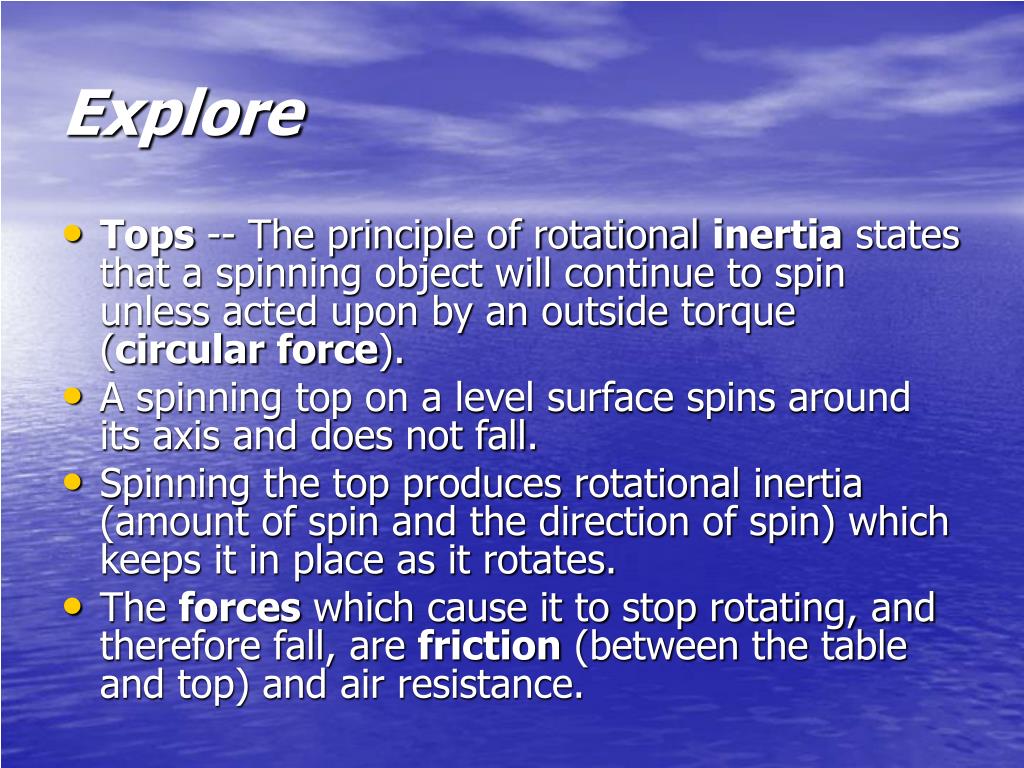 Explore

• Tops -- The principle of rotational inertia states that a spinning object will continue to spin unless acted upon by an outside torque (circular force).
• A spinning top on a level surface spins around its axis and does not fall.
• Spinning the top produces rotational inertia (amount of spin and the direction of spin) which keeps it in place as it rotates.
• The forces which cause it to stop rotating, and therefore fall, are friction (between the table and top) and air resistance.